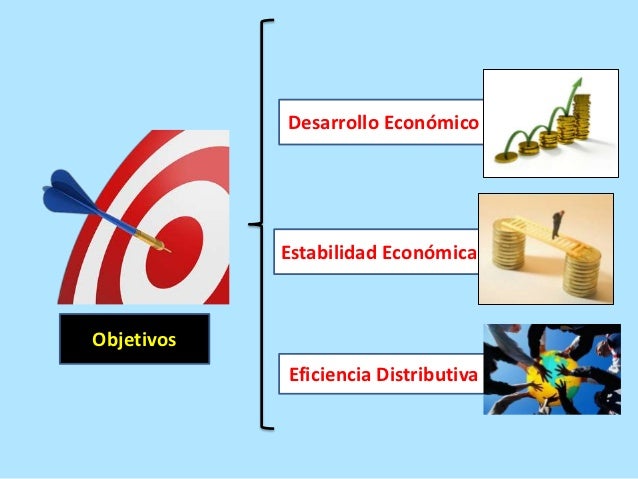 Objetivos

Desarrollo Económico

Estabilidad Económica

Eficiencia Distributiva